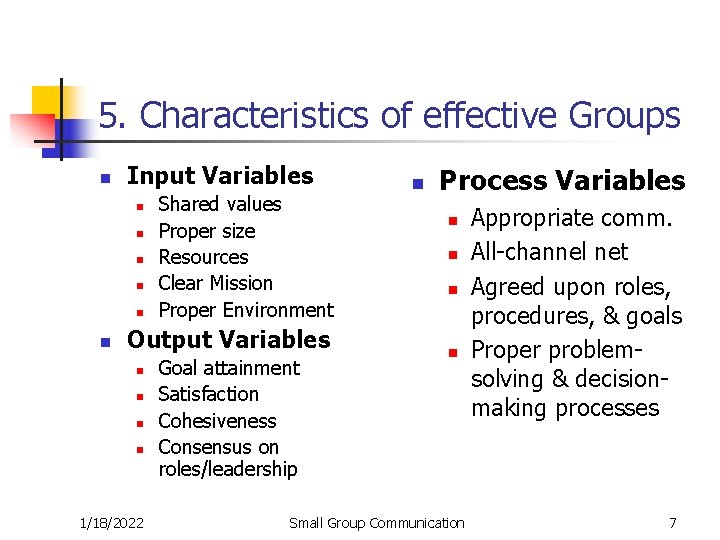 5. Characteristics of effective Groups

- Input Variables
  - Shared values
  - Proper size
  - Resources
  - Clear Mission
  - Proper Environment
- Output Variables
  - Goal attainment
  - Satisfaction
  - Cohesiveness
  - Consensus on roles/leadership

- Process Variables
  - Appropriate comm.
  - All-channel net
  - Agreed upon roles, procedures, & goals
  - Proper problem-solving & decision-making processes

1/18/2022 Small Group Communication 7